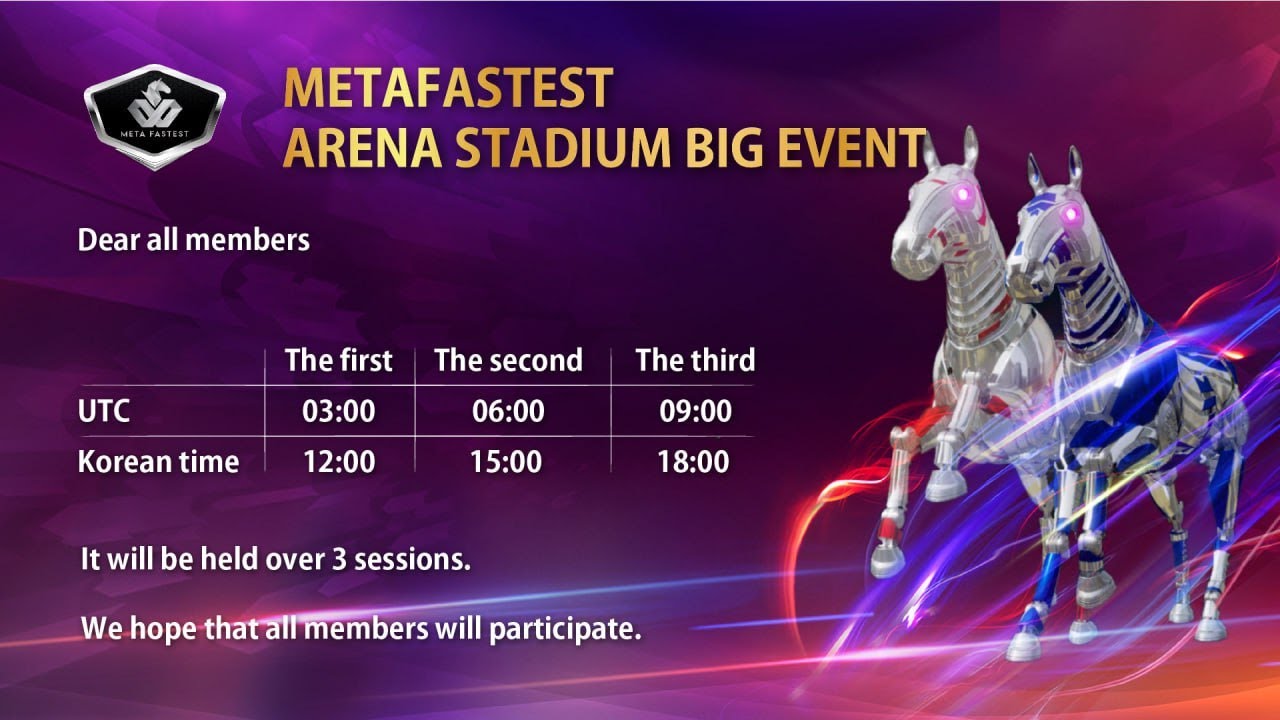 META FASTEST

METAFASTEST
ARENA STADIUM BIG EVENT

Dear all members

| | The first | The second | The third |
|---|---|---|---|
| UTC | 03:00 | 06:00 | 09:00 |
| Korean time | 12:00 | 15:00 | 18:00 |

It will be held over 3 sessions.

We hope that all members will participate.